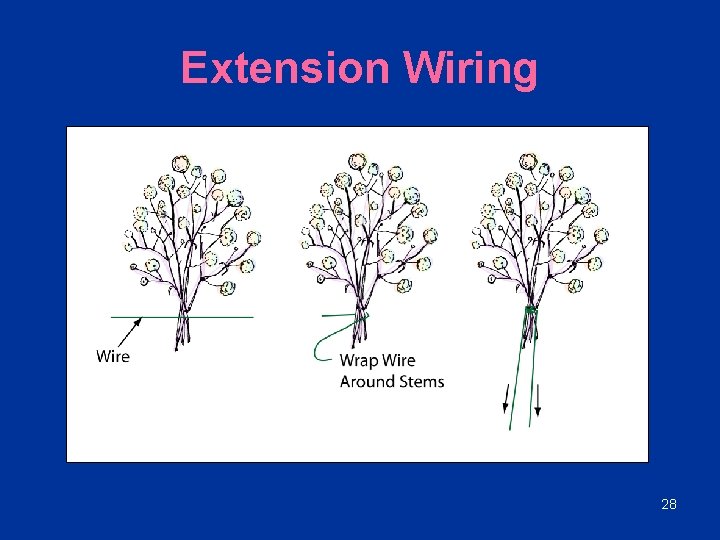 Extension Wiring

Wire

Wrap Wire Around Stems

28